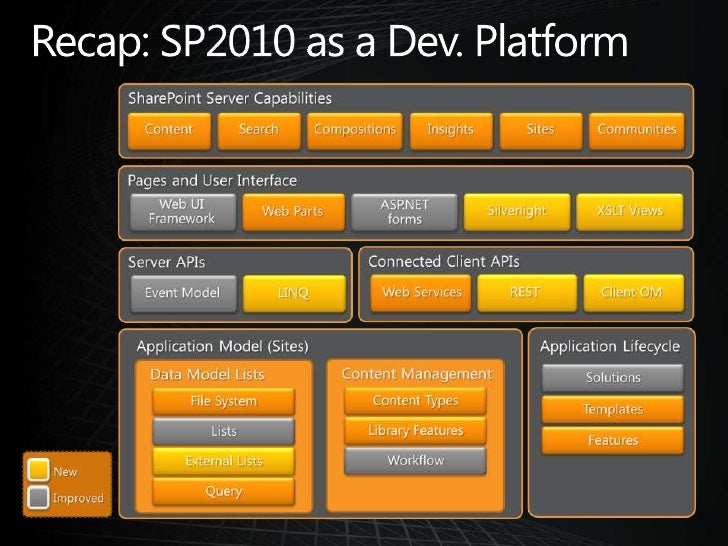 Recap: SP2010 as a Dev. Platform

SharePoint Server Capabilities

Content
Search
Compositions
Insights
Sites
Communities

Pages and User Interface

Web UI Framework
Web Parts
ASP.NET forms
Silverlight
XSLT Views

Server APIs

Event Model
LINQ

Connected Client APIs

Web Services
REST
Client OM

Application Model (Sites)

Data Model Lists

File System
Lists
External Lists
Query

Content Management

Content Types
Library Features
Workflow

Application Lifecycle

Solutions
Templates
Features

New
Improved